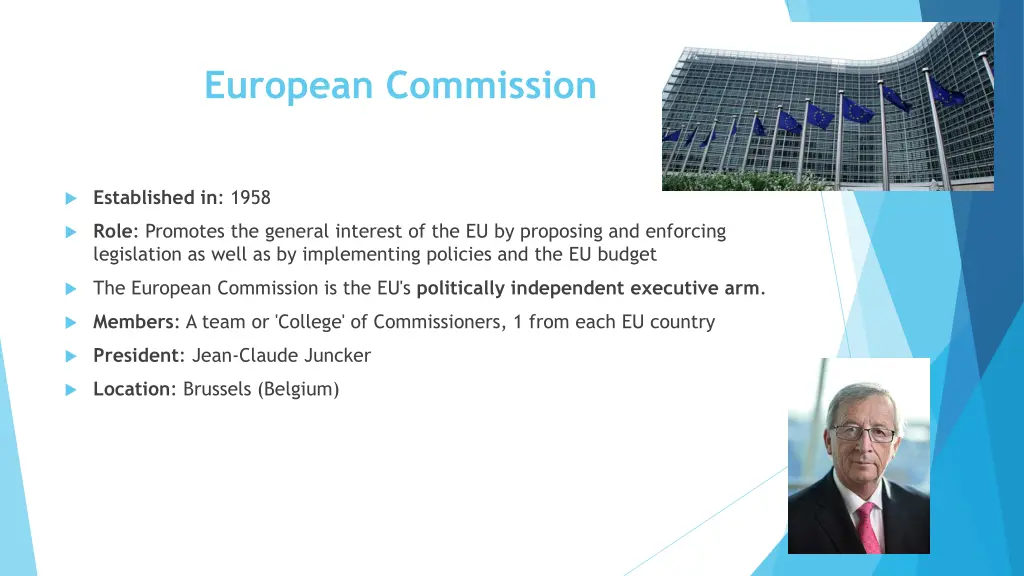 European Commission

Established in: 1958

Role: Promotes the general interest of the EU by proposing and enforcing legislation as well as by implementing policies and the EU budget

The European Commission is the EU's politically independent executive arm.

Members: A team or 'College' of Commissioners, 1 from each EU country

President: Jean-Claude Juncker

Location: Brussels (Belgium)